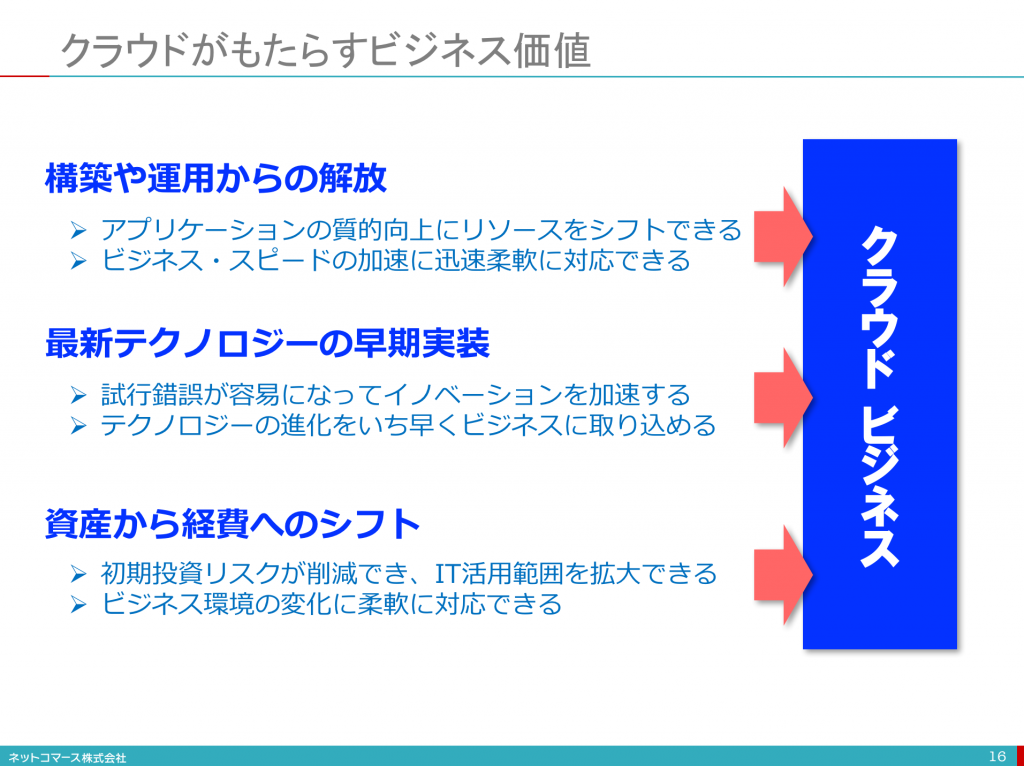 クラウドがもたらすビジネス価値

構築や運用からの解放

➢ アプリケーションの質的向上にリソースをシフトできる
➢ ビジネス・スピードの加速に迅速柔軟に対応できる

最新テクノロジーの早期実装

➢ 試行錯誤が容易になってイノベーションを加速する
➢ テクノロジーの進化をいち早くビジネスに取り込める

資産から経費へのシフト

➢ 初期投資リスクが削減でき、IT活用範囲を拡大できる
➢ ビジネス環境の変化に柔軟に対応できる

クラウド ビジネス

ネットコマース株式会社

16